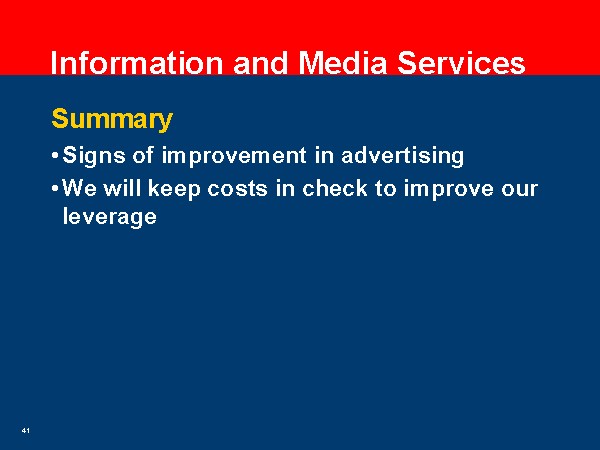 Information and Media Services

Summary

• Signs of improvement in advertising
• We will keep costs in check to improve our leverage

41